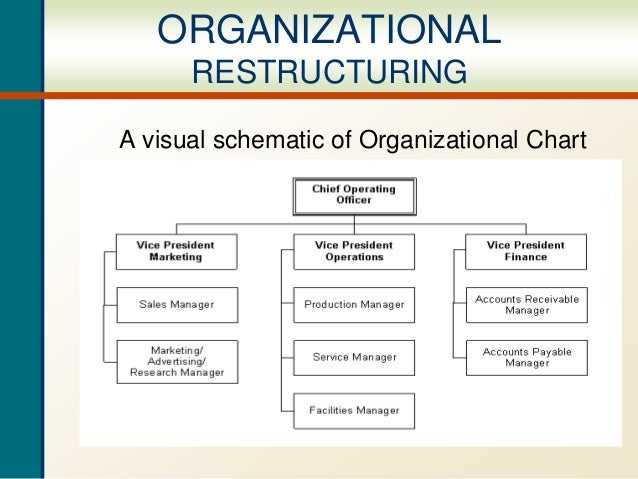 ORGANIZATIONAL
RESTRUCTURING

A visual schematic of Organizational Chart

Chief Operating Officer

Vice President Marketing

Sales Manager

Marketing/ Advertising/ Research Manager

Vice President Operations

Production Manager

Service Manager

Facilities Manager

Vice President Finance

Accounts Receivable Manager

Accounts Payable Manager